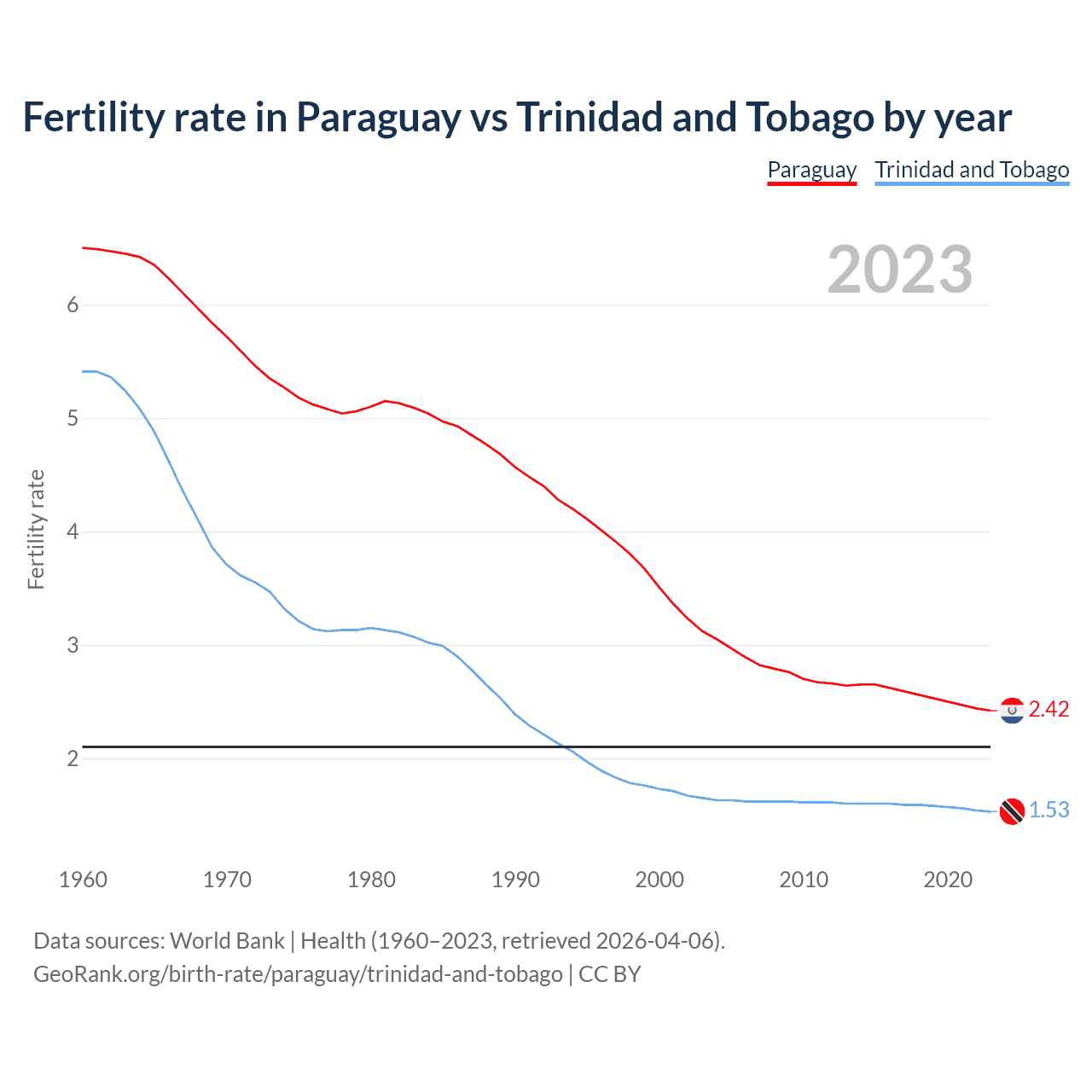 Fertility rate in Paraguay vs Trinidad and Tobago by year

Paraguay Trinidad and Tobago

2023

Fertility rate

6
5
4
3
2

2.42
1.53

1960 1970 1980 1990 2000 2010 2020

Data sources: World Bank | Health (1960–2023, retrieved 2026-04-06).
GeoRank.org/birth-rate/paraguay/trinidad-and-tobago | CC BY